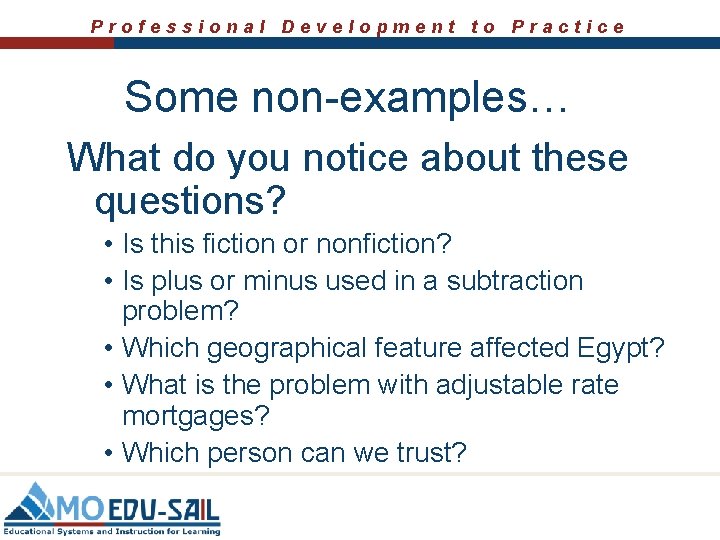 Professional Development to Practice

Some non-examples…

What do you notice about these questions?

• Is this fiction or nonfiction?
• Is plus or minus used in a subtraction problem?
• Which geographical feature affected Egypt?
• What is the problem with adjustable rate mortgages?
• Which person can we trust?

MO EDU-SAIL
Educational Systems and Instruction for Learning